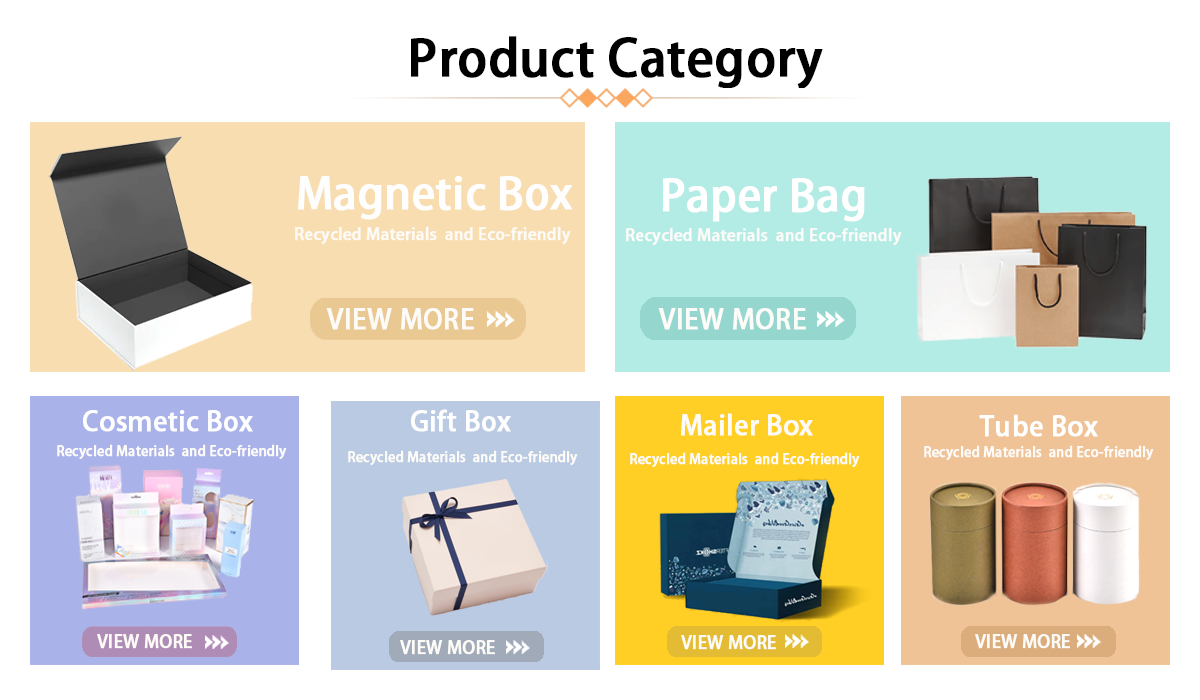 Product Category

Magnetic Box
Recycled Materials and Eco-friendly
VIEW MORE

Paper Bag
Recycled Materials and Eco-friendly
VIEW MORE

Cosmetic Box
Recycled Materials and Eco-friendly
VIEW MORE

Gift Box
Recycled Materials and Eco-friendly
VIEW MORE

Mailer Box
Recycled Materials and Eco-friendly
VIEW MORE

Tube Box
Recycled Materials and Eco-friendly
VIEW MORE